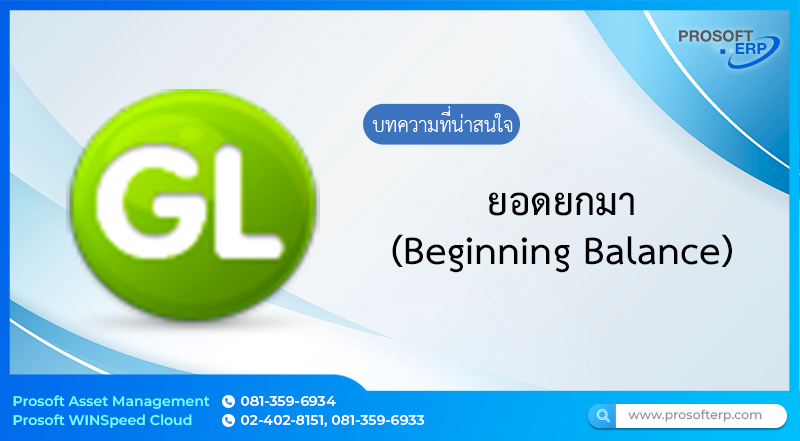 PROSOFT ERP

GL

บทความที่น่าสนใจ

ยอดยกมา
(Beginning Balance)

Prosoft Asset Management 081-359-6934
Prosoft WINSpeed Cloud 02-402-8151, 081-359-6933

www.prosofterp.com